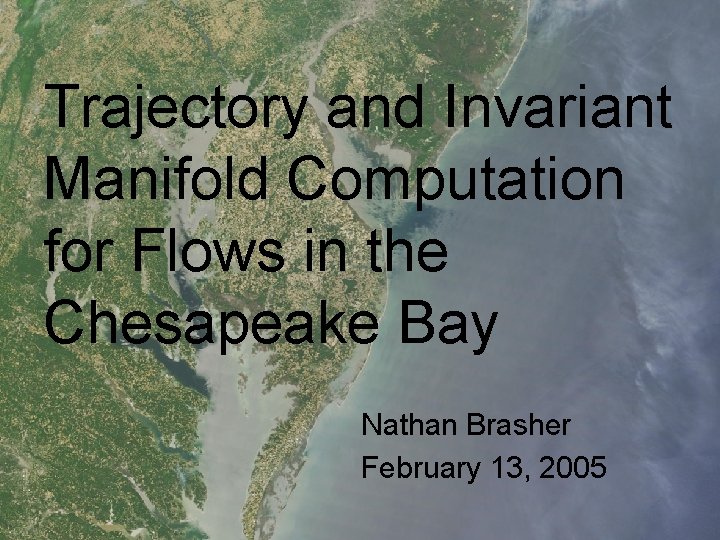 Trajectory and Invariant Manifold Computation for Flows in the Chesapeake Bay

Nathan Brasher

February 13, 2005